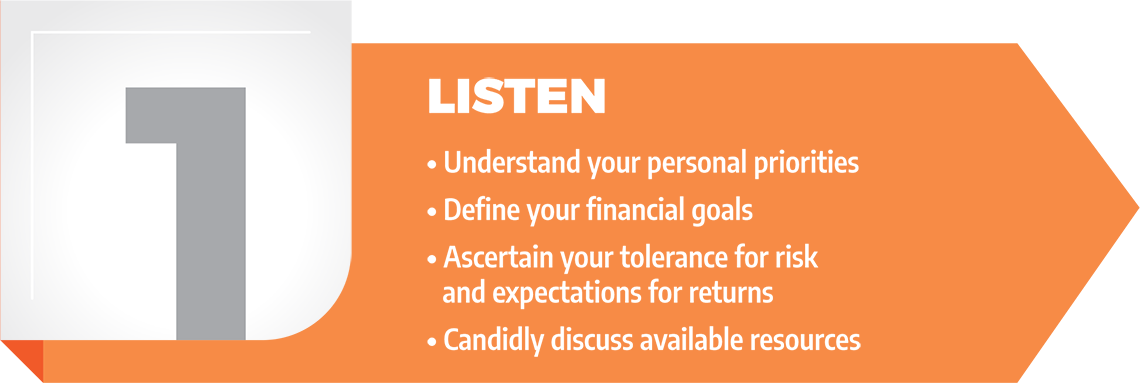 1

LISTEN

• Understand your personal priorities
• Define your financial goals
• Ascertain your tolerance for risk and expectations for returns
• Candidly discuss available resources